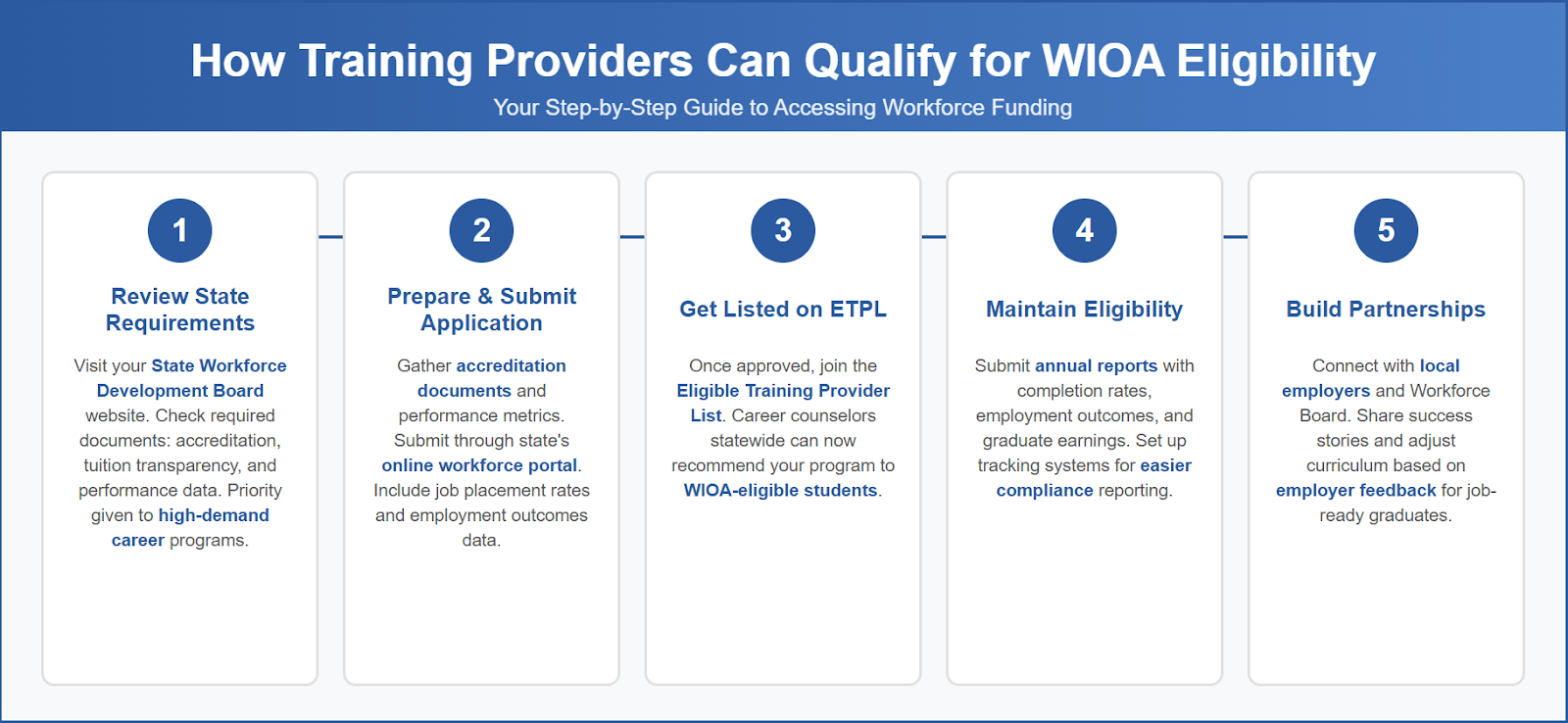 How Training Providers Can Qualify for WIOA Eligibility

Your Step-by-Step Guide to Accessing Workforce Funding

1

Review State Requirements

Visit your State Workforce Development Board website. Check required documents: accreditation, tuition transparency, and performance data. Priority given to high-demand career programs.

2

Prepare & Submit Application

Gather accreditation documents and performance metrics. Submit through state's online workforce portal. Include job placement rates and employment outcomes data.

3

Get Listed on ETPL

Once approved, join the Eligible Training Provider List. Career counselors statewide can now recommend your program to WIOA-eligible students.

4

Maintain Eligibility

Submit annual reports with completion rates, employment outcomes, and graduate earnings. Set up tracking systems for easier compliance reporting.

5

Build Partnerships

Connect with local employers and Workforce Board. Share success stories and adjust curriculum based on employer feedback for job-ready graduates.